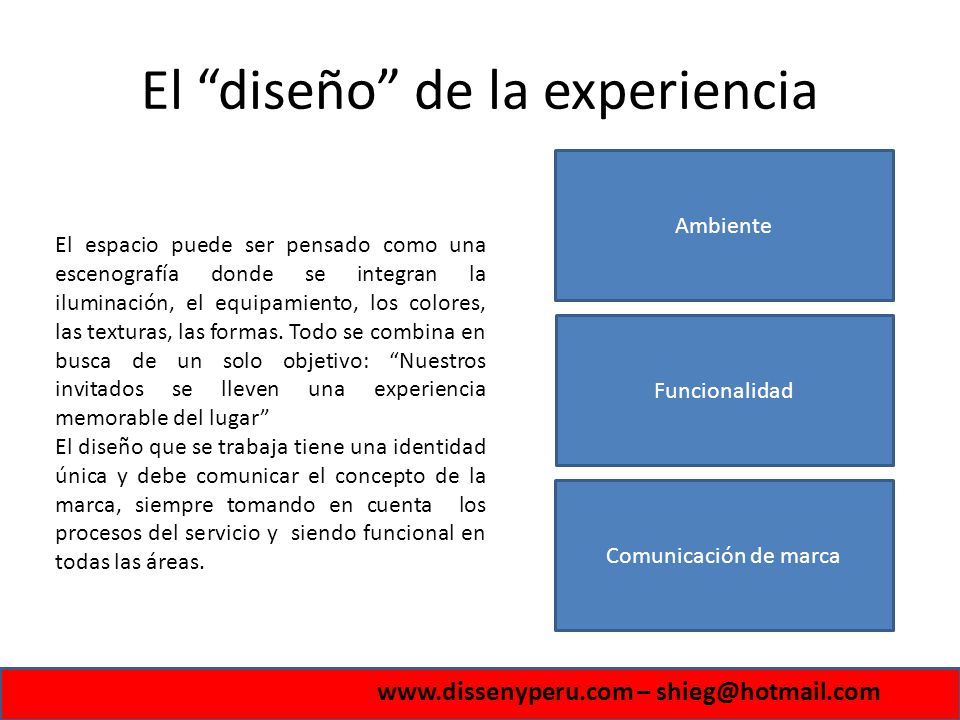 El “diseño” de la experiencia

El espacio puede ser pensado como una escenografía donde se integran la iluminación, el equipamiento, los colores, las texturas, las formas. Todo se combina en busca de un solo objetivo: “Nuestros invitados se lleven una experiencia memorable del lugar”
El diseño que se trabaja tiene una identidad única y debe comunicar el concepto de la marca, siempre tomando en cuenta los procesos del servicio y siendo funcional en todas las áreas.

Ambiente

Funcionalidad

Comunicación de marca

www.dissenyperu.com – shieg@hotmail.com